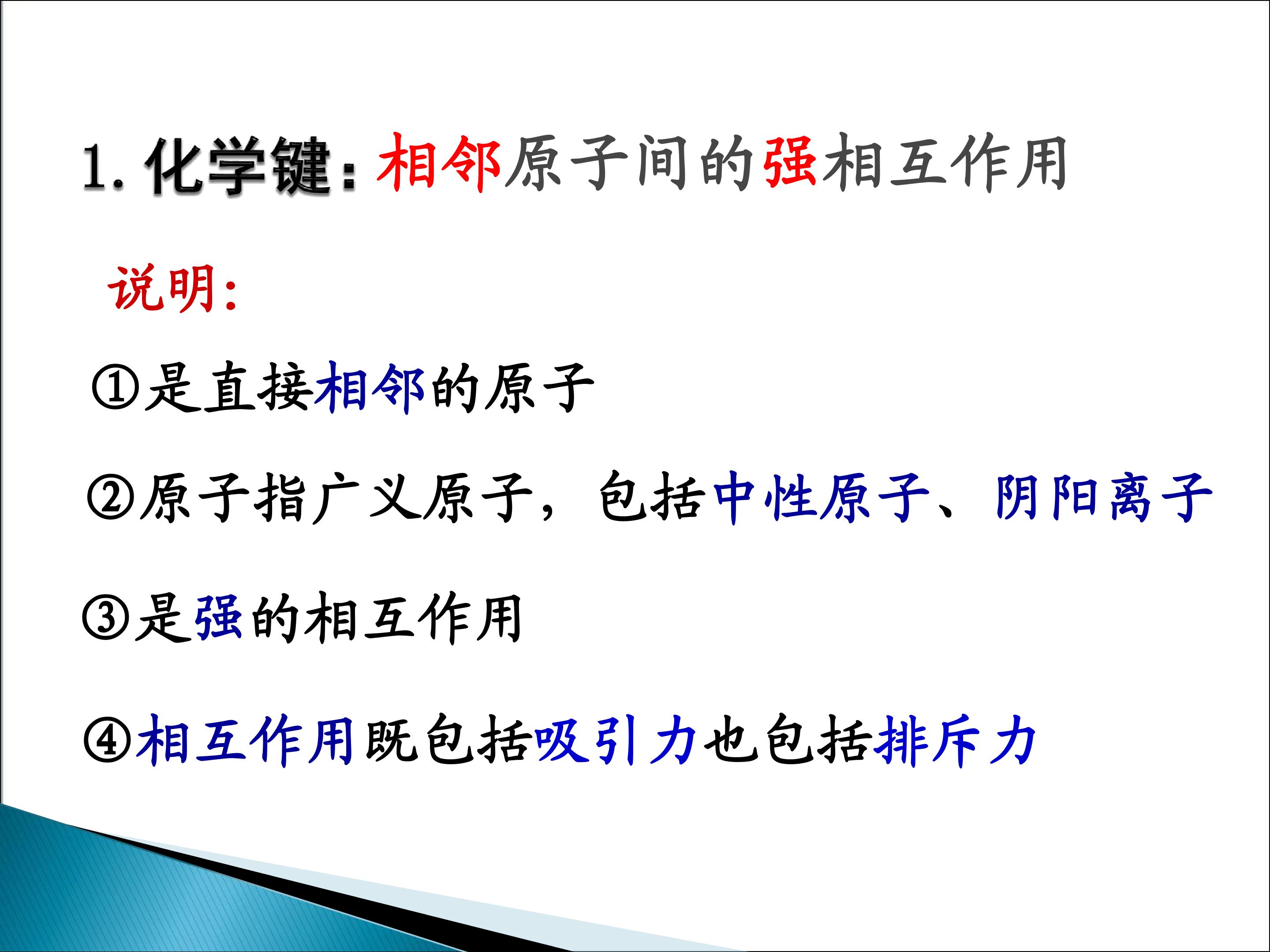 1. 化学键：相邻原子间的强相互作用

说明：

①是直接相邻的原子

②原子指广义原子，包括中性原子、阴阳离子

③是强的相互作用

④相互作用既包括吸引力也包括排斥力